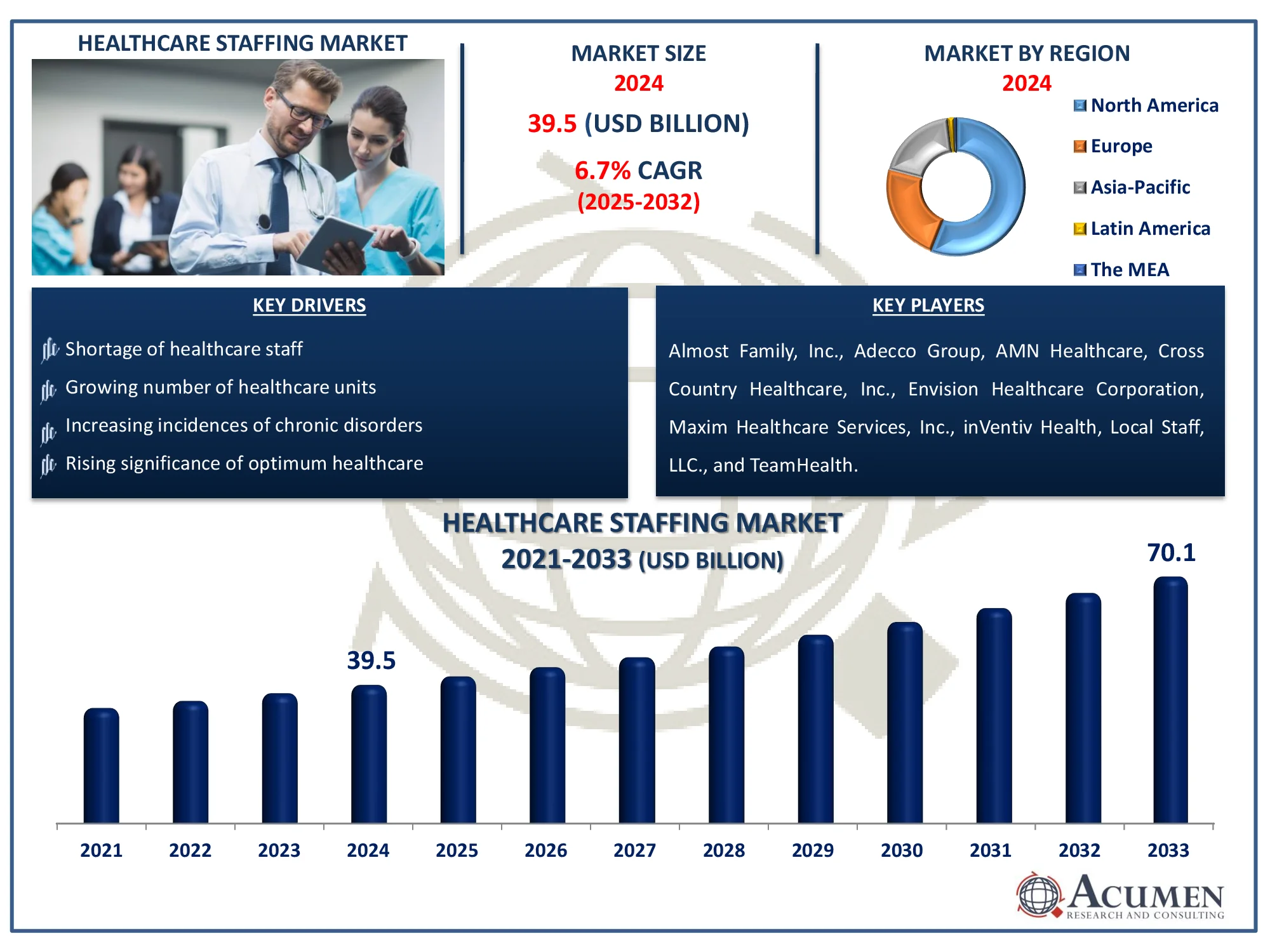 HEALTHCARE STAFFING MARKET

MARKET SIZE
2024
39.5 (USD BILLION)
6.7% CAGR
(2025-2032)

MARKET BY REGION
2024

North America
Europe
Asia-Pacific
Latin America
The MEA

KEY DRIVERS

Shortage of healthcare staff
Growing number of healthcare units
Increasing incidences of chronic disorders
Rising significance of optimum healthcare

KEY PLAYERS

Almost Family, Inc., Adecco Group, AMN Healthcare, Cross Country Healthcare, Inc., Envision Healthcare Corporation, Maxim Healthcare Services, Inc., inVentiv Health, Local Staff, LLC., and TeamHealth.

HEALTHCARE STAFFING MARKET
2021-2033 (USD BILLION)

39.5
70.1

2021 2022 2023 2024 2025 2026 2027 2028 2029 2030 2031 2032 2033

ACUMEN
RESEARCH AND CONSULTING